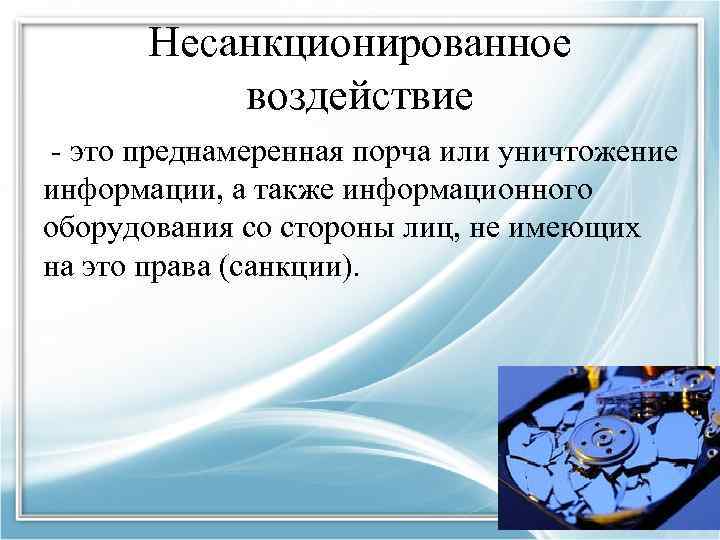 Несанкционированное воздействие

- это преднамеренная порча или уничтожение информации, а также информационного оборудования со стороны лиц, не имеющих на это права (санкции).